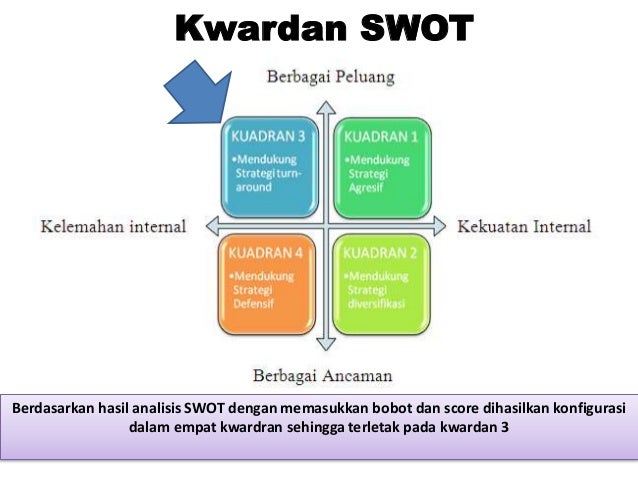 Kwardan SWOT

Berbagai Peluang

KUADRAN 3
•Mendukung Strategi turn-around

KUADRAN 1
•Mendukung Strategi Agresif

Kelemahan internal

Kekuatan Internal

KUADRAN 4
•Mendukung Strategi Defensif

KUADRAN 2
•Mendukung Strategi diversifikasi

Berbagai Ancaman

Berdasarkan hasil analisis SWOT dengan memasukkan bobot dan score dihasilkan konfigurasi dalam empat kwardran sehingga terletak pada kwardan 3